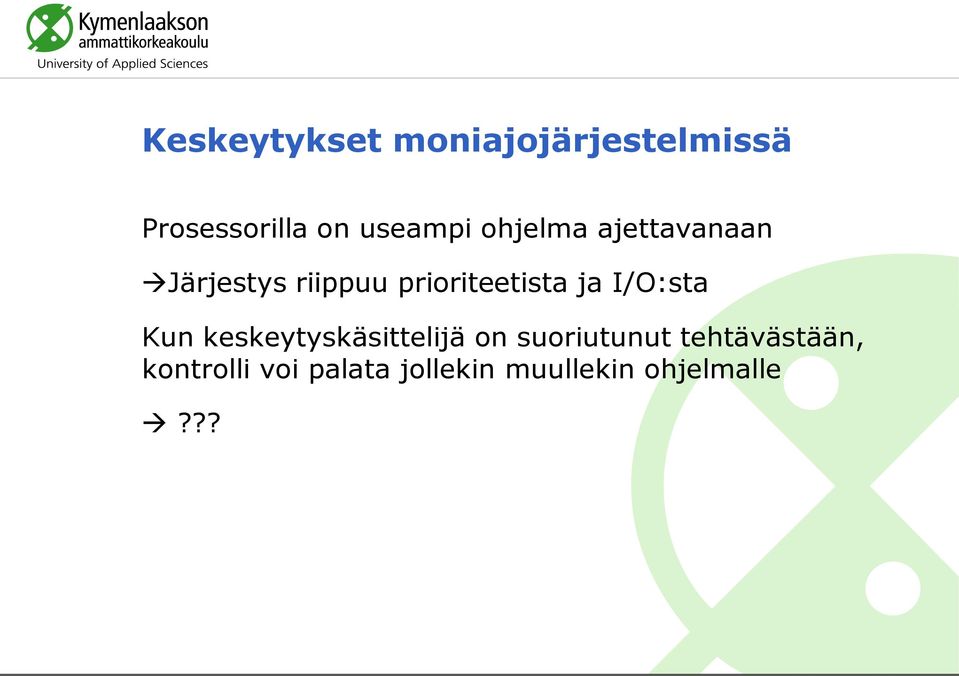 Kymenlaakson ammattikorkeakoulu
University of Applied Sciences

Keskeytykset moniajojärjestelmissä

Prosessorilla on useampi ohjelma ajettavanaan

→Järjestys riippuu prioriteetista ja I/O:sta

Kun keskeytyskäsittelijä on suoriutunut tehtävästään, kontrolli voi palata jollekin muullekin ohjelmalle

→ ???